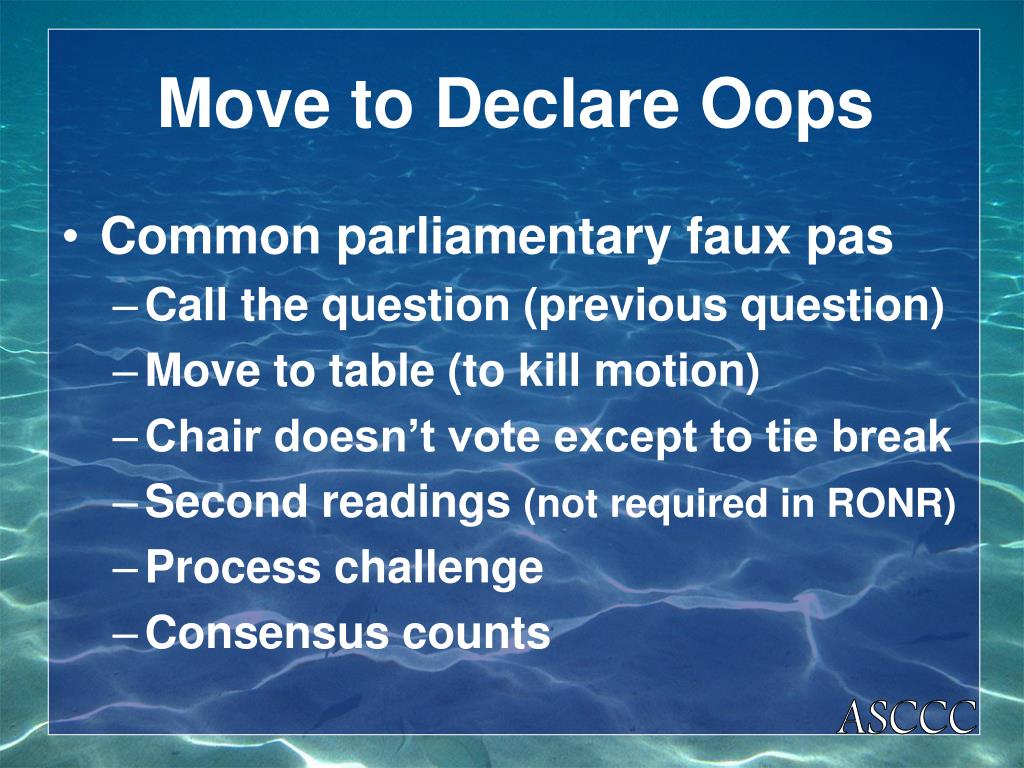 Move to Declare Oops

• Common parliamentary faux pas
– Call the question (previous question)
– Move to table (to kill motion)
– Chair doesn’t vote except to tie break
– Second readings (not required in RONR)
– Process challenge
– Consensus counts

ASCCC